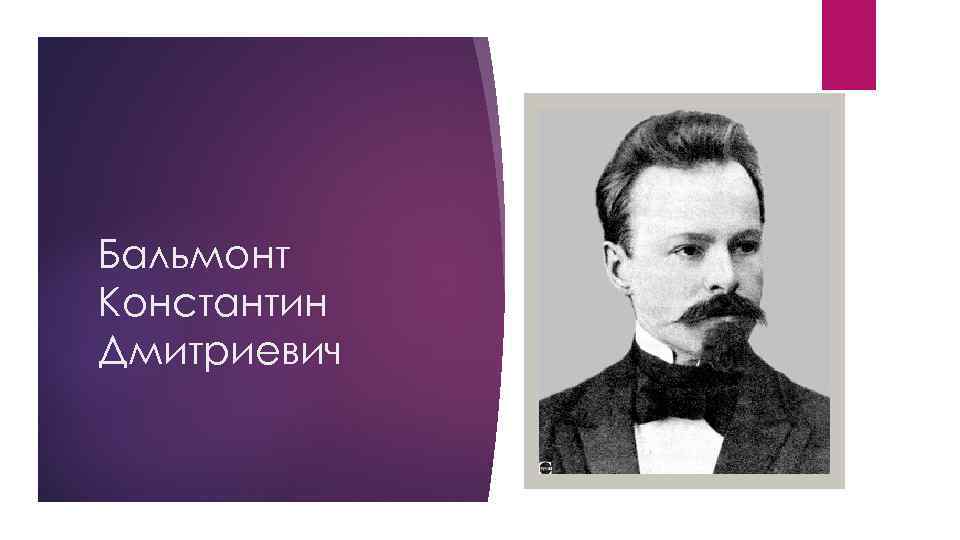 Бальмонт Константин Дмитриевич